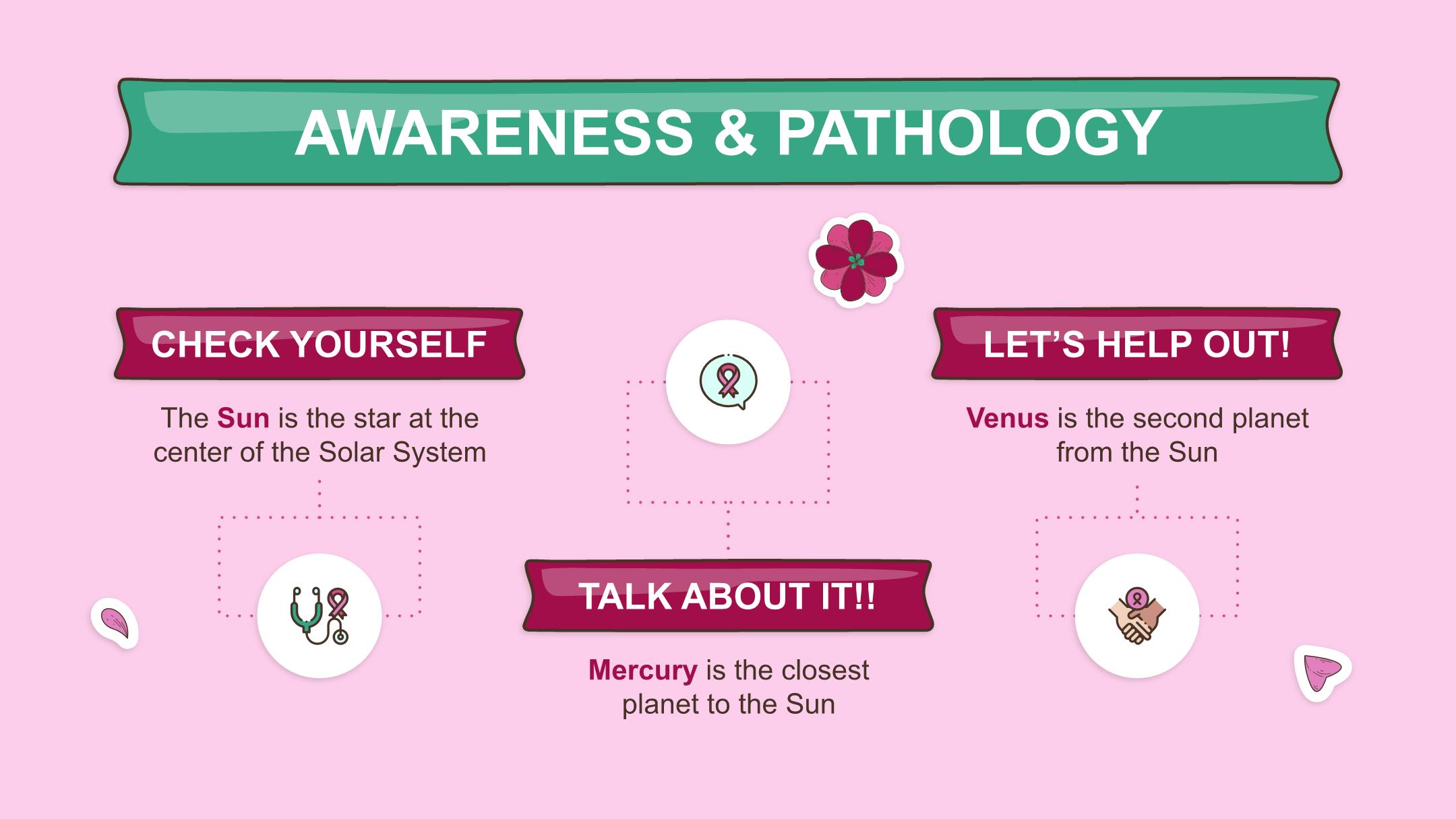 AWARENESS & PATHOLOGY

CHECK YOURSELF

The Sun is the star at the center of the Solar System

TALK ABOUT IT!!

Mercury is the closest planet to the Sun

LET'S HELP OUT!

Venus is the second planet from the Sun